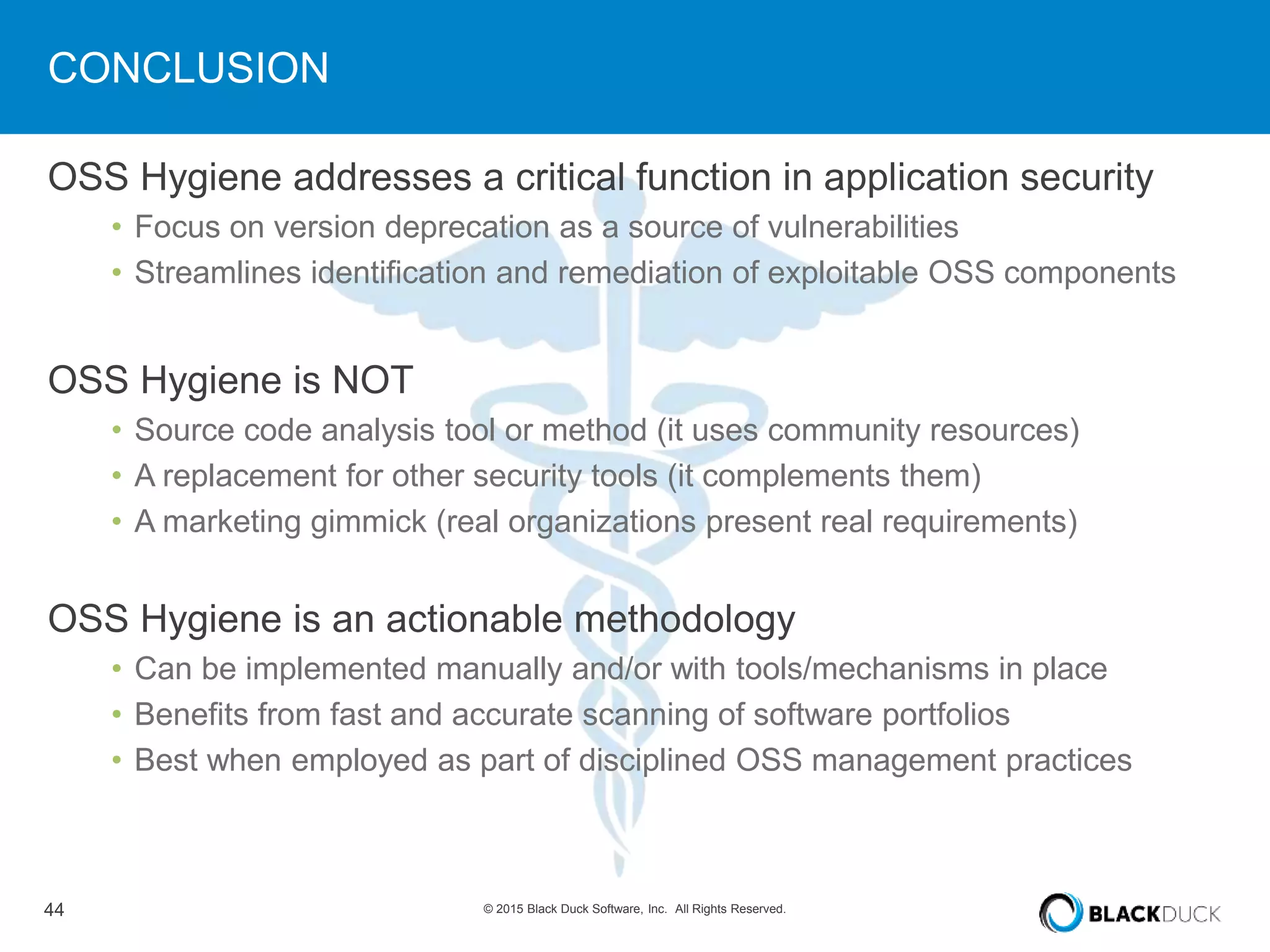 CONCLUSION

OSS Hygiene addresses a critical function in application security

• Focus on version deprecation as a source of vulnerabilities
• Streamlines identification and remediation of exploitable OSS components

OSS Hygiene is NOT

• Source code analysis tool or method (it uses community resources)
• A replacement for other security tools (it complements them)
• A marketing gimmick (real organizations present real requirements)

OSS Hygiene is an actionable methodology

• Can be implemented manually and/or with tools/mechanisms in place
• Benefits from fast and accurate scanning of software portfolios
• Best when employed as part of disciplined OSS management practices

44

© 2015 Black Duck Software, Inc. All Rights Reserved.

BLACKDUCK